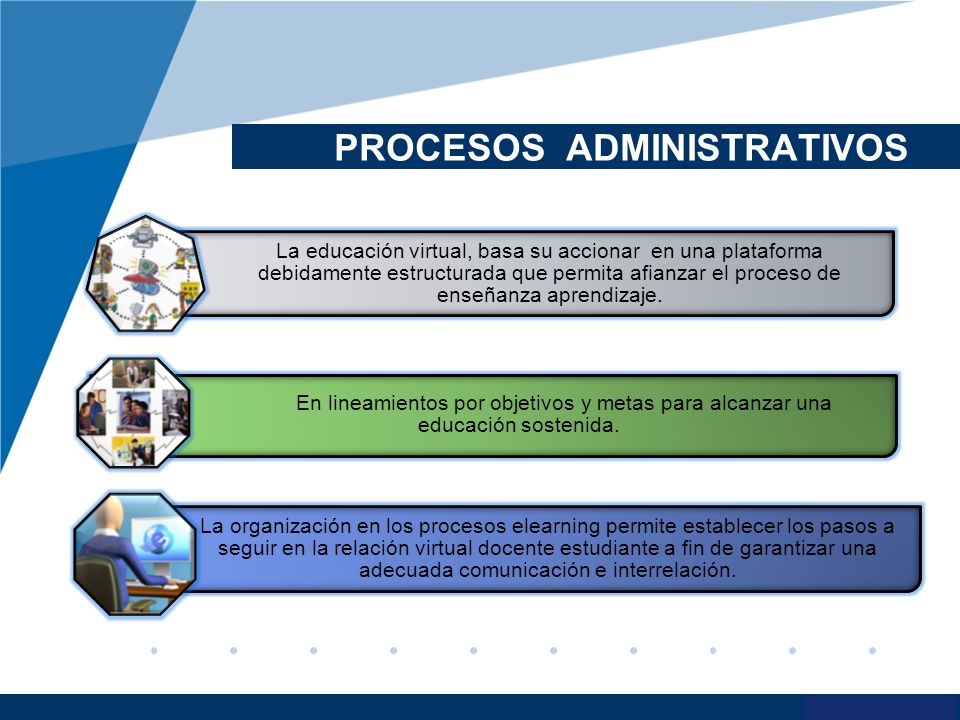 PROCESOS ADMINISTRATIVOS

La educación virtual, basa su accionar en una plataforma debidamente estructurada que permita afianzar el proceso de enseñanza aprendizaje.

En lineamientos por objetivos y metas para alcanzar una educación sostenida.

La organización en los procesos elearning permite establecer los pasos a seguir en la relación virtual docente estudiante a fin de garantizar una adecuada comunicación e interrelación.